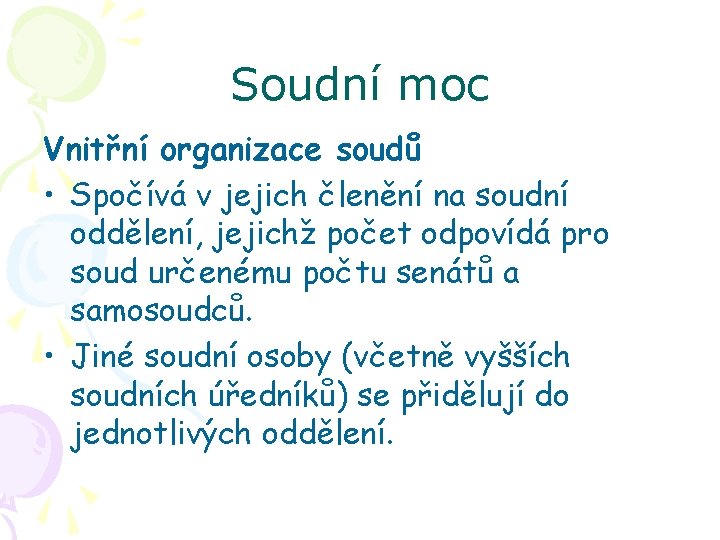 Soudní moc

Vnitřní organizace soudů

• Spočívá v jejich členění na soudní oddělení, jejichž počet odpovídá pro soud určenému počtu senátů a samosoudců.

• Jiné soudní osoby (včetně vyšších soudních úředníků) se přidělují do jednotlivých oddělení.